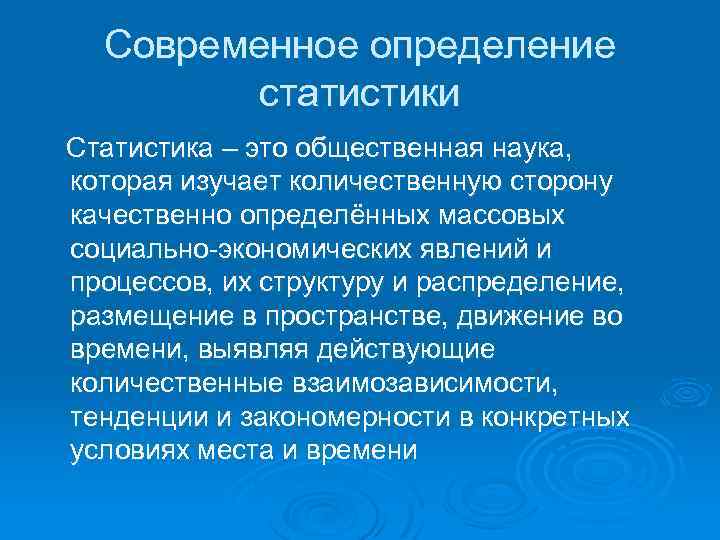 Современное определение статистики

Статистика – это общественная наука, которая изучает количественную сторону качественно определённых массовых социально-экономических явлений и процессов, их структуру и распределение, размещение в пространстве, движение во времени, выявляя действующие количественные взаимозависимости, тенденции и закономерности в конкретных условиях места и времени